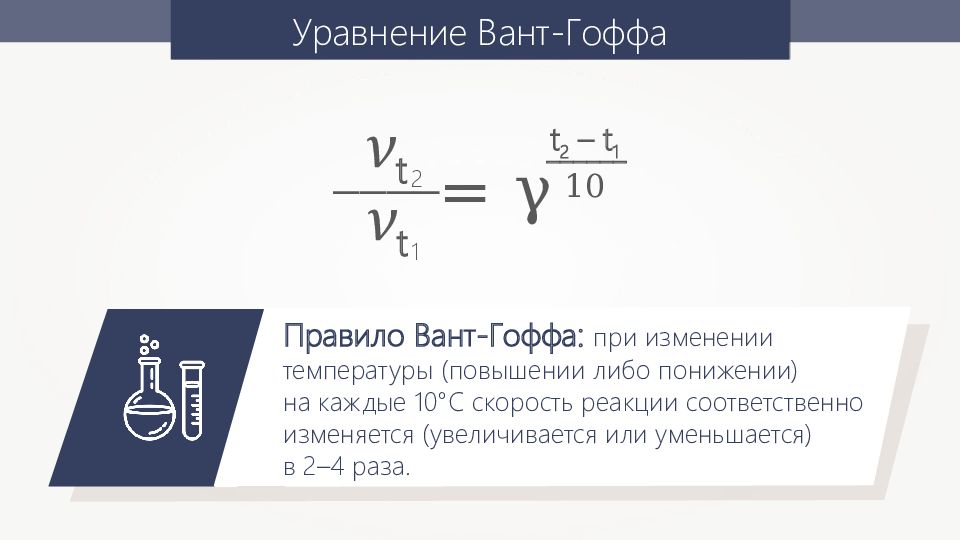 Уравнение Вант-Гоффа

$\frac{\nu_{t_2}}{\nu_{t_1}} = \gamma^{\frac{t_2 - t_1}{10}}$

Правило Вант-Гоффа: при изменении температуры (повышении либо понижении) на каждые 10°С скорость реакции соответственно изменяется (увеличивается или уменьшается) в 2–4 раза.